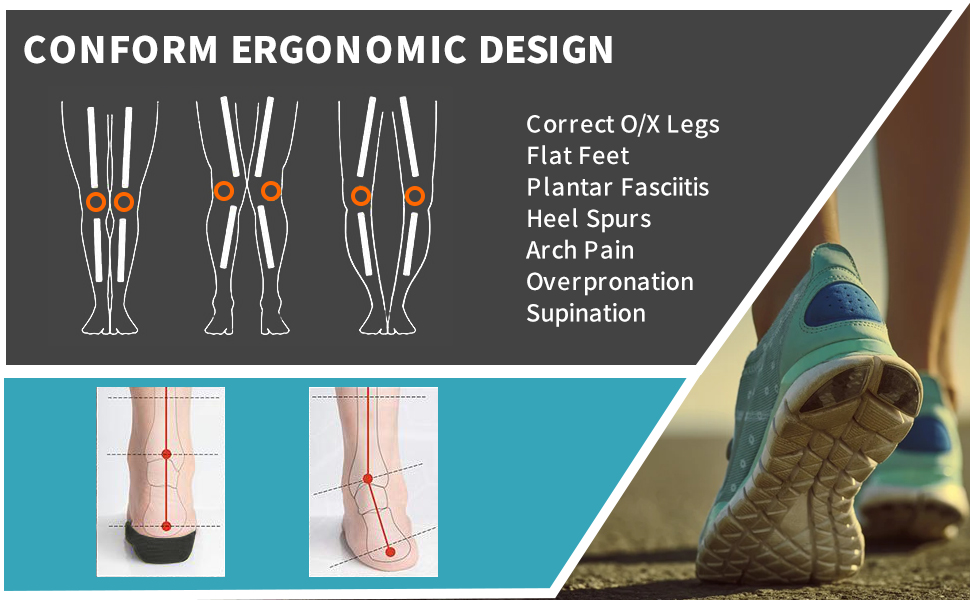 CONFORM ERGONOMIC DESIGN

Correct O/X Legs
Flat Feet
Plantar Fasciitis
Heel Spurs
Arch Pain
Overpronation
Supination